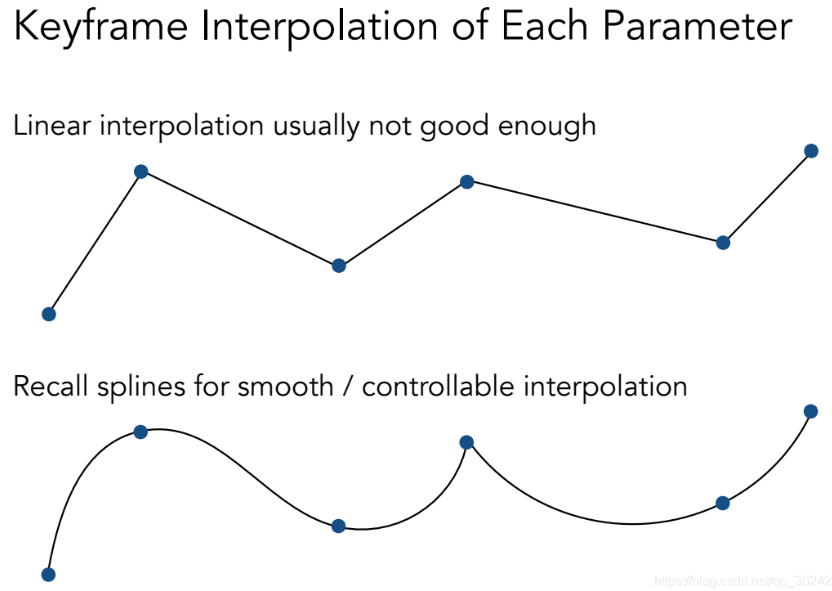 Keyframe Interpolation of Each Parameter

Linear interpolation usually not good enough

Recall splines for smooth / controllable interpolation

https://blog.csdn.net/qq_36242